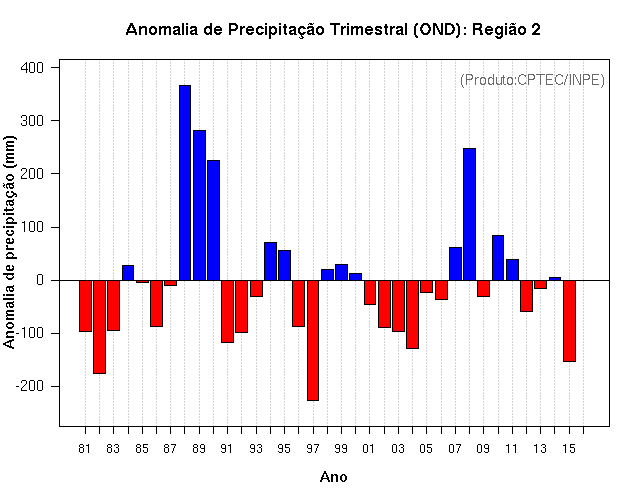 Anomalia de Precipitação Trimestral (OND): Região 2

(Produto:CPTEC/INPE)

Anomalia de precipitação (mm)

400
300
200
100
0
-100
-200

81 83 85 87 89 91 93 95 97 99 01 03 05 07 09 11 13 15

Ano